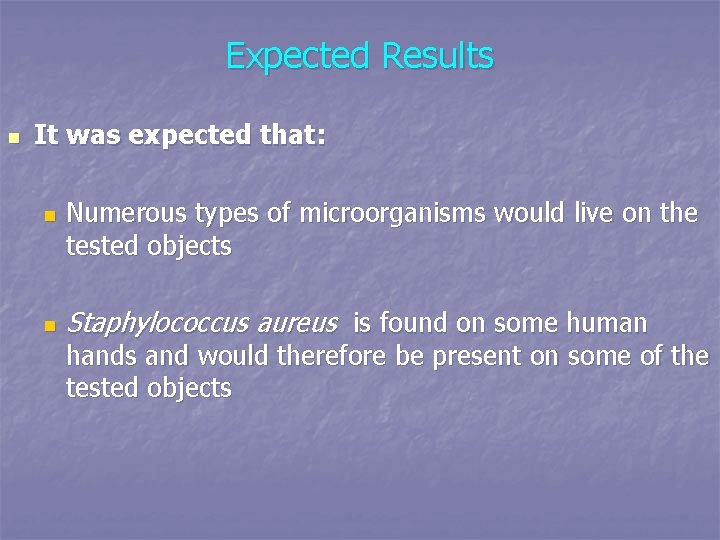 Expected Results

It was expected that:

Numerous types of microorganisms would live on the tested objects

Staphylococcus aureus is found on some human hands and would therefore be present on some of the tested objects